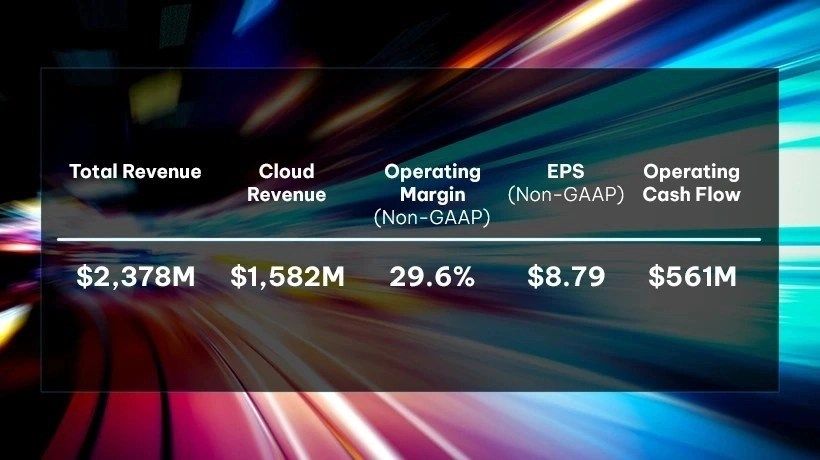 | Total Revenue | Cloud Revenue | Operating Margin (Non-GAAP) | EPS (Non-GAAP) | Operating Cash Flow |
|---|---|---|---|---|
| \$2,378M | \$1,582M | 29.6% | \$8.79 | \$561M |